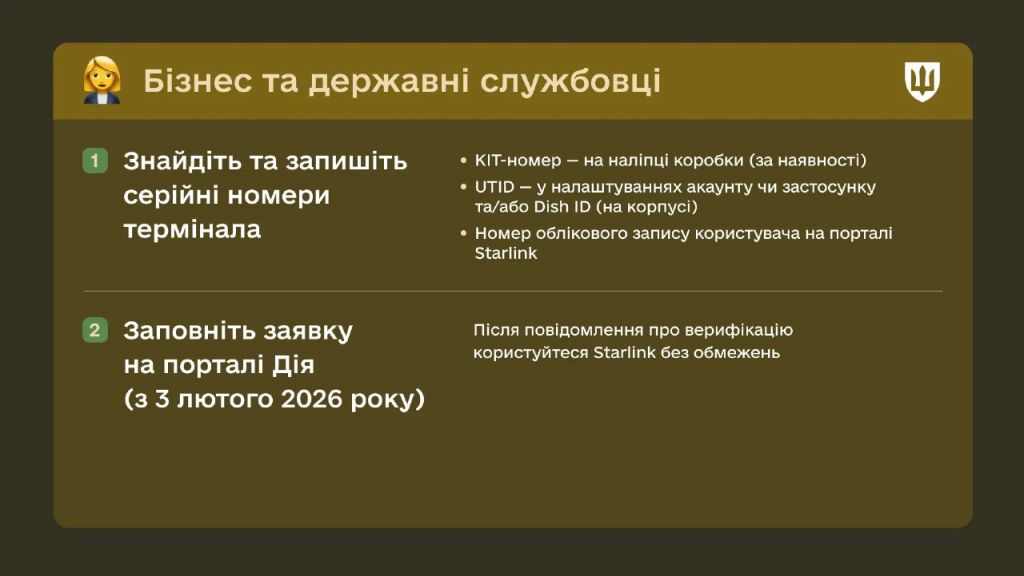 Бізнес та державні службовці

1 Знайдіть та запишіть серійні номери термінала

• KIT-номер — на наліпці коробки (за наявності)
• UTID — у налаштуваннях акаунту чи застосунку та/або Dish ID (на корпусі)
• Номер облікового запису користувача на порталі Starlink

2 Заповніть заявку на порталі Дія (з 3 лютого 2026 року)

Після повідомлення про верифікацію користуйтеся Starlink без обмежень